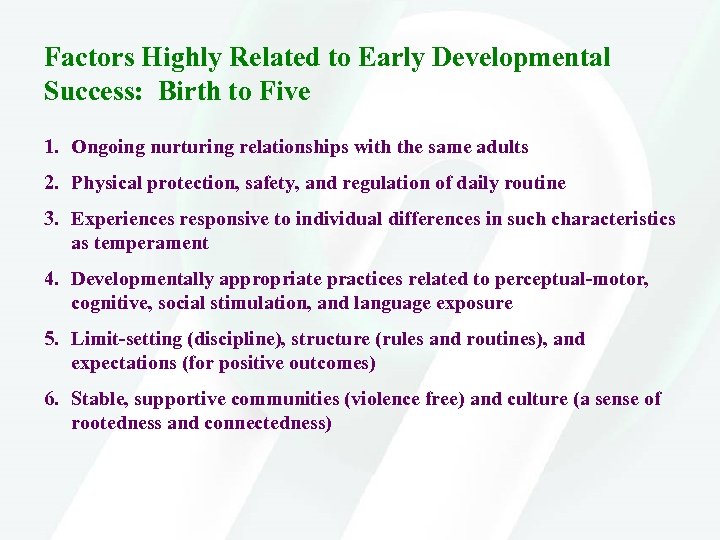 Factors Highly Related to Early Developmental Success: Birth to Five

1. Ongoing nurturing relationships with the same adults

2. Physical protection, safety, and regulation of daily routine

3. Experiences responsive to individual differences in such characteristics as temperament

4. Developmentally appropriate practices related to perceptual-motor, cognitive, social stimulation, and language exposure

5. Limit-setting (discipline), structure (rules and routines), and expectations (for positive outcomes)

6. Stable, supportive communities (violence free) and culture (a sense of rootedness and connectedness)